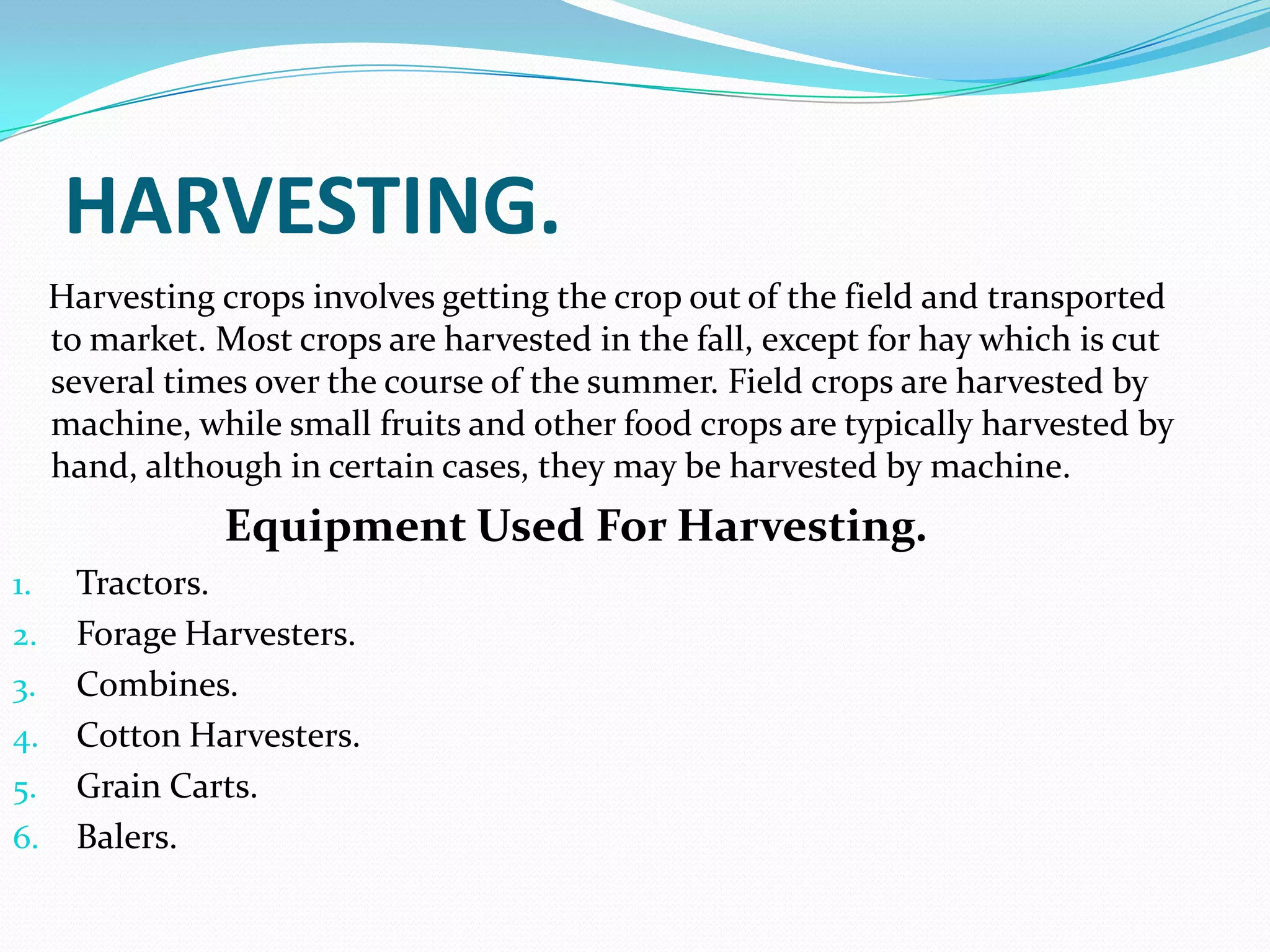 HARVESTING.

Harvesting crops involves getting the crop out of the field and transported to market. Most crops are harvested in the fall, except for hay which is cut several times over the course of the summer. Field crops are harvested by machine, while small fruits and other food crops are typically harvested by hand, although in certain cases, they may be harvested by machine.

Equipment Used For Harvesting.

1. Tractors.
2. Forage Harvesters.
3. Combines.
4. Cotton Harvesters.
5. Grain Carts.
6. Balers.